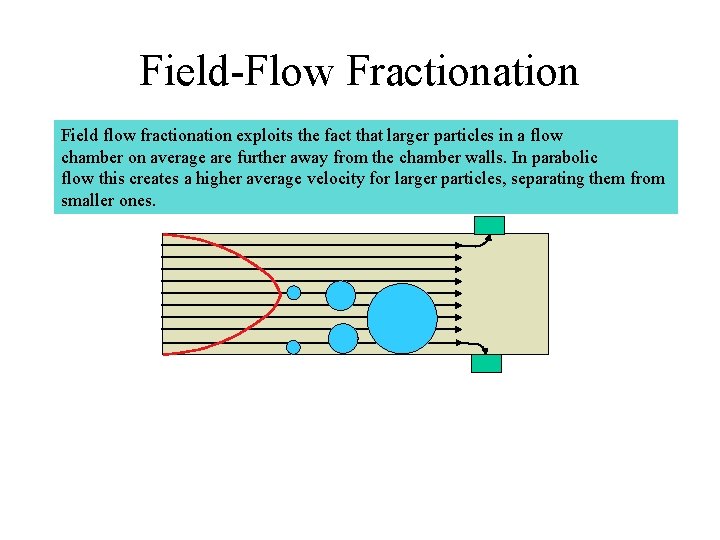 Field-Flow Fractionation

Field flow fractionation exploits the fact that larger particles in a flow chamber on average are further away from the chamber walls. In parabolic flow this creates a higher average velocity for larger particles, separating them from smaller ones.